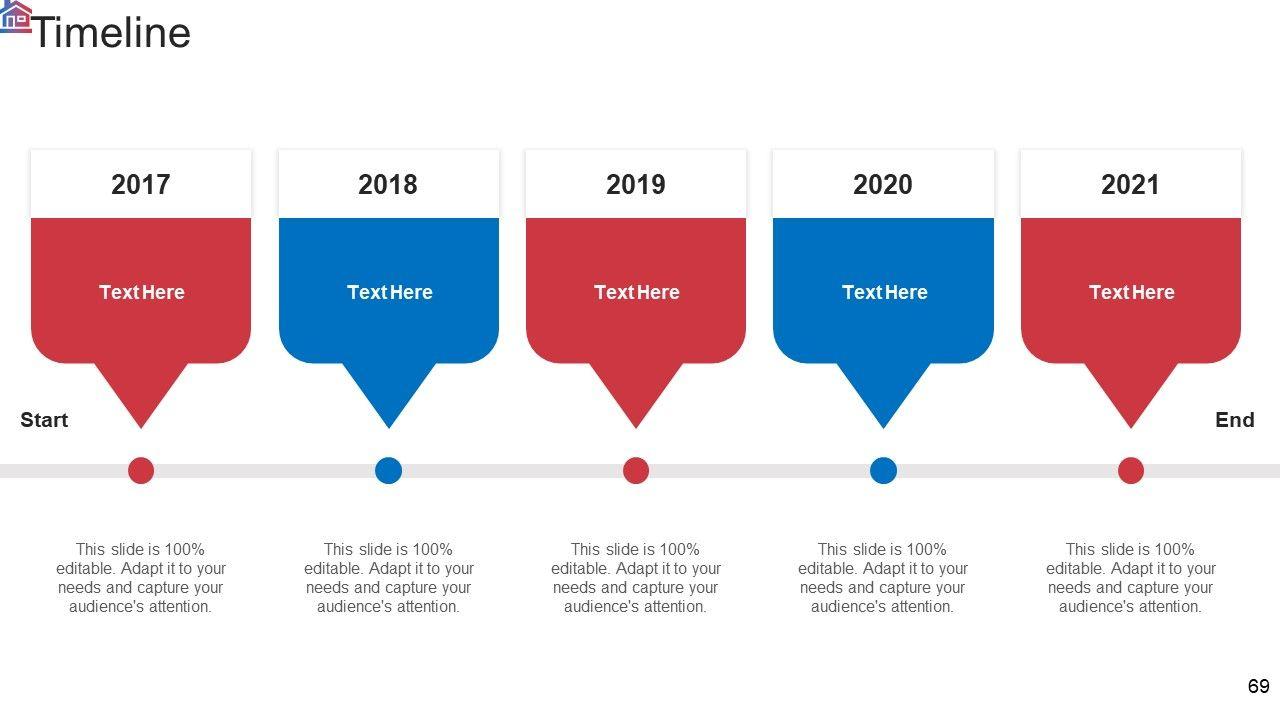 Timeline

2017

Text Here

2018

Text Here

2019

Text Here

2020

Text Here

2021

Text Here

Start

End

This slide is 100% editable. Adapt it to your needs and capture your audience's attention.

This slide is 100% editable. Adapt it to your needs and capture your audience's attention.

This slide is 100% editable. Adapt it to your needs and capture your audience's attention.

This slide is 100% editable. Adapt it to your needs and capture your audience's attention.

This slide is 100% editable. Adapt it to your needs and capture your audience's attention.

69